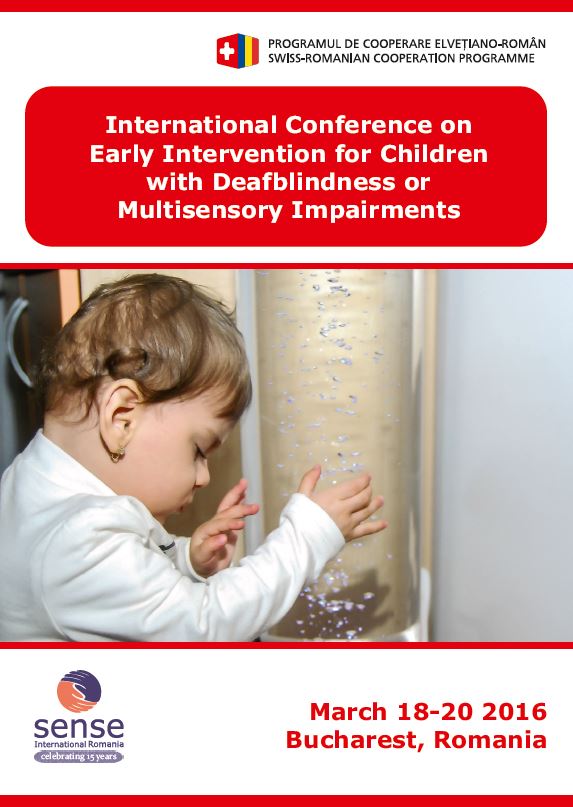 PROGRAMUL DE COOPERARE ELVEȚIANO-ROMÂN
SWISS-ROMANIAN COOPERATION PROGRAMME

International Conference on Early Intervention for Children with Deafblindness or Multisensory Impairments

sense
International Romania
celebrating 15 years

March 18-20 2016
Bucharest, Romania